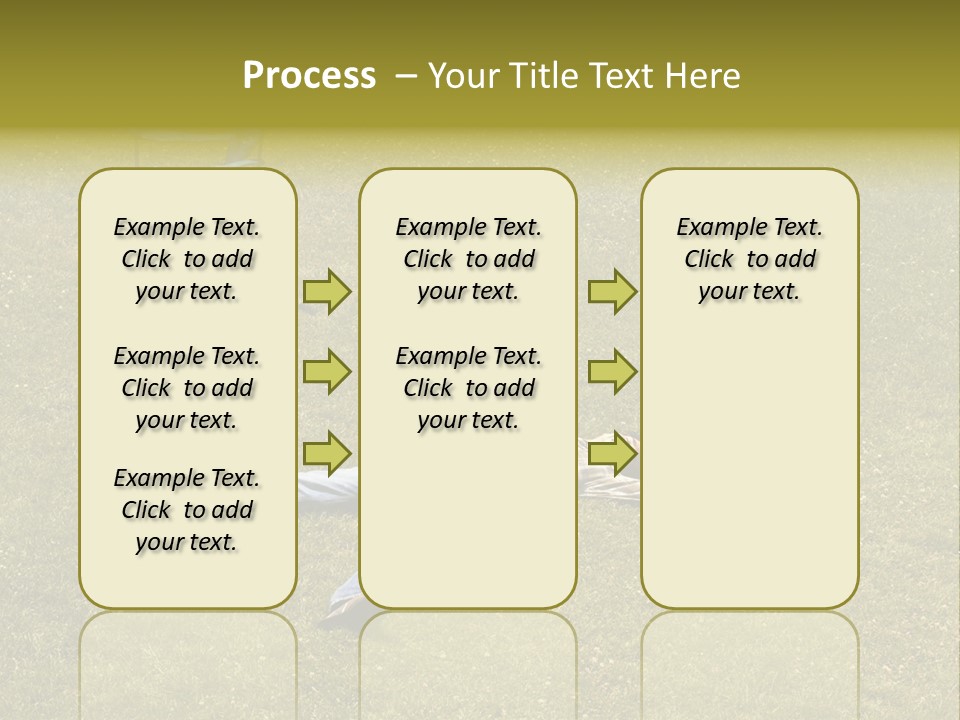 Process – Your Title Text Here

Example Text. Click to add your text.

Example Text. Click to add your text.

Example Text. Click to add your text.

Example Text. Click to add your text.

Example Text. Click to add your text.

Example Text. Click to add your text.